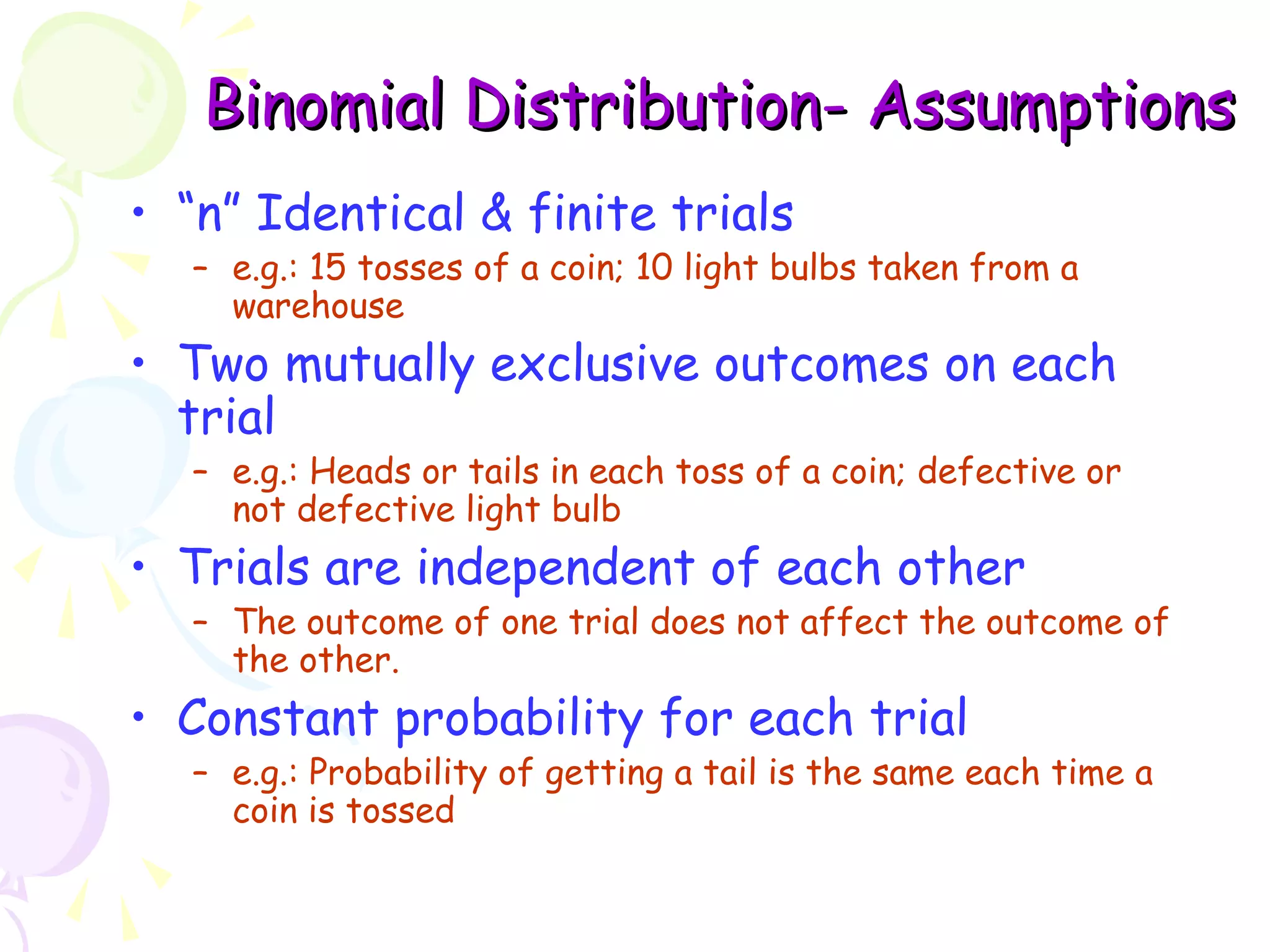 Binomial Distribution- Assumptions

• “n” Identical & finite trials
  – e.g.: 15 tosses of a coin; 10 light bulbs taken from a warehouse
• Two mutually exclusive outcomes on each trial
  – e.g.: Heads or tails in each toss of a coin; defective or not defective light bulb
• Trials are independent of each other
  – The outcome of one trial does not affect the outcome of the other.
• Constant probability for each trial
  – e.g.: Probability of getting a tail is the same each time a coin is tossed